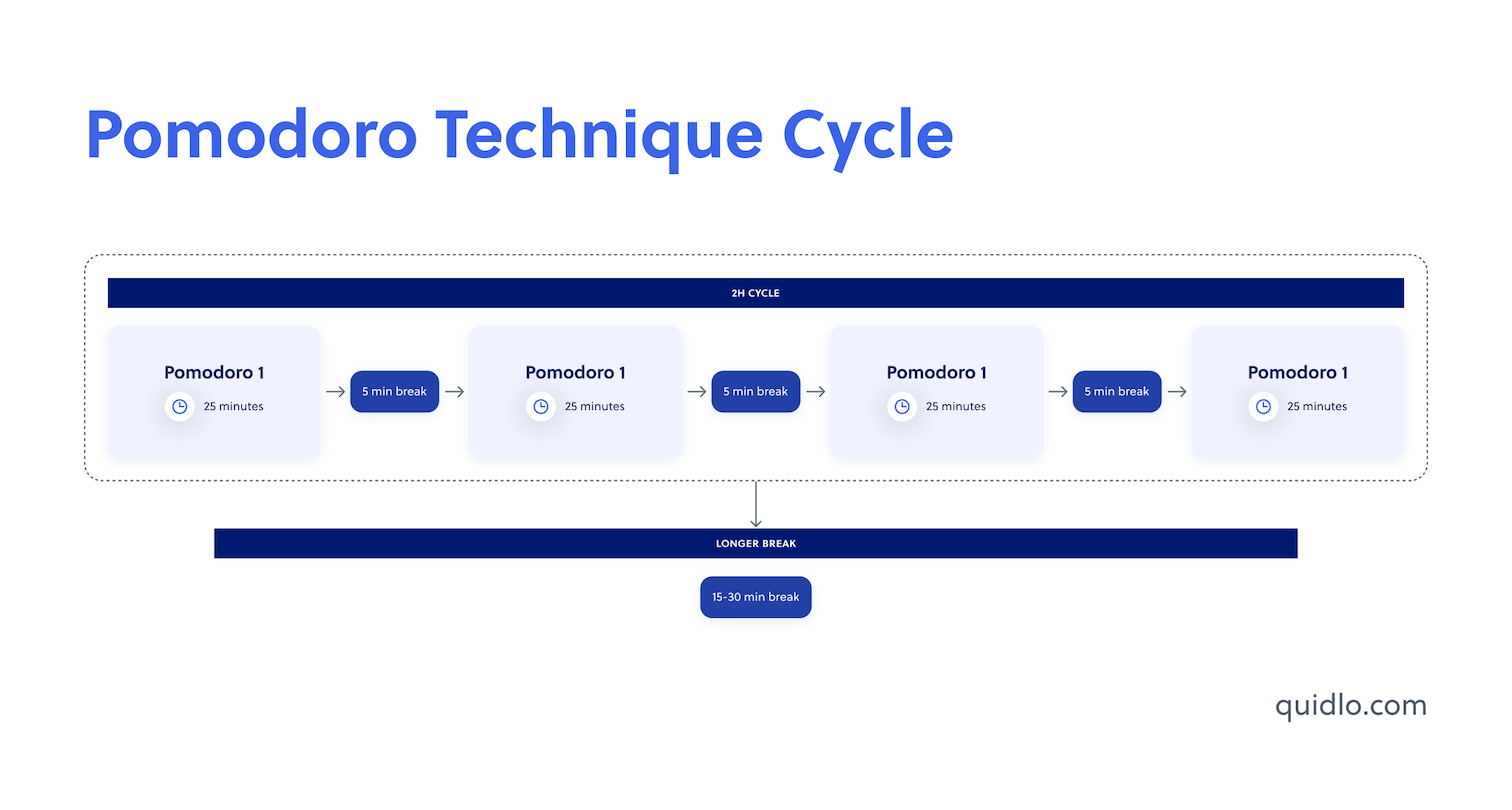 Pomodoro Technique Cycle

2H CYCLE

Pomodoro 1
25 minutes

5 min break

Pomodoro 1
25 minutes

5 min break

Pomodoro 1
25 minutes

5 min break

Pomodoro 1
25 minutes

LONGER BREAK

15-30 min break

quidlo.com